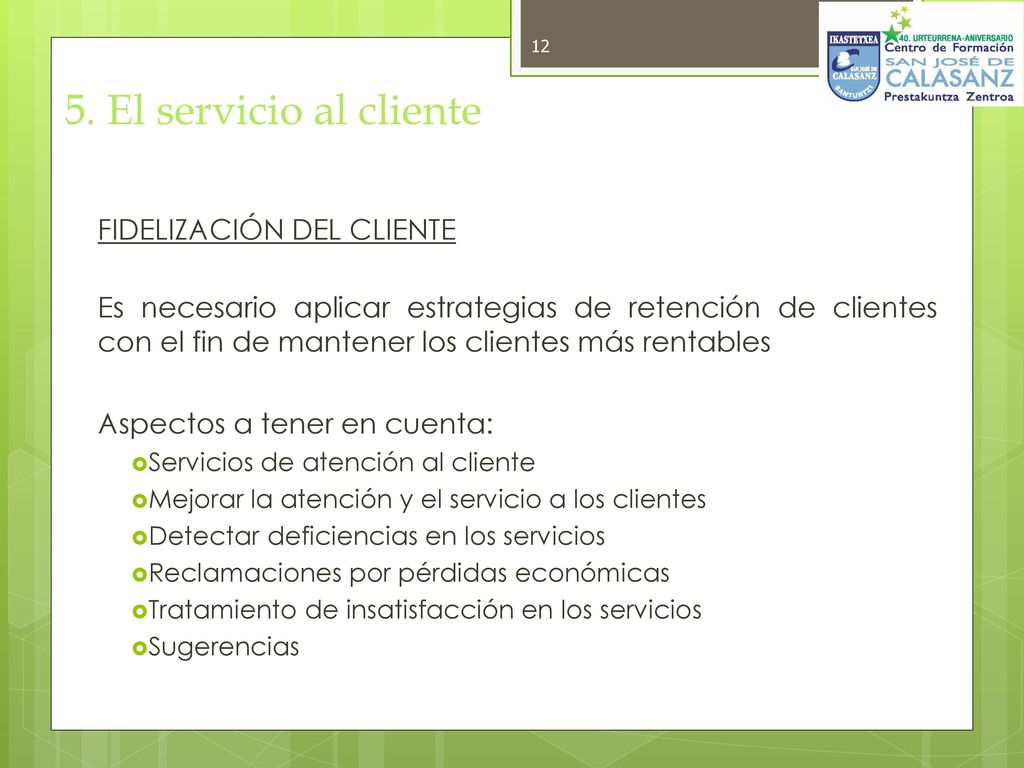 12

IKASTETXEA
SAN JOSÉ DE CALASANZ
SANTURTZI

40. URTEURRENA-ANIVERSARIO
Centro de Formación
SAN JOSÉ DE
CALASANZ
Prestakuntza Zentroa

5. El servicio al cliente

FIDELIZACIÓN DEL CLIENTE

Es necesario aplicar estrategias de retención de clientes con el fin de mantener los clientes más rentables

Aspectos a tener en cuenta:
Servicios de atención al cliente
Mejorar la atención y el servicio a los clientes
Detectar deficiencias en los servicios
Reclamaciones por pérdidas económicas
Tratamiento de insatisfacción en los servicios
Sugerencias